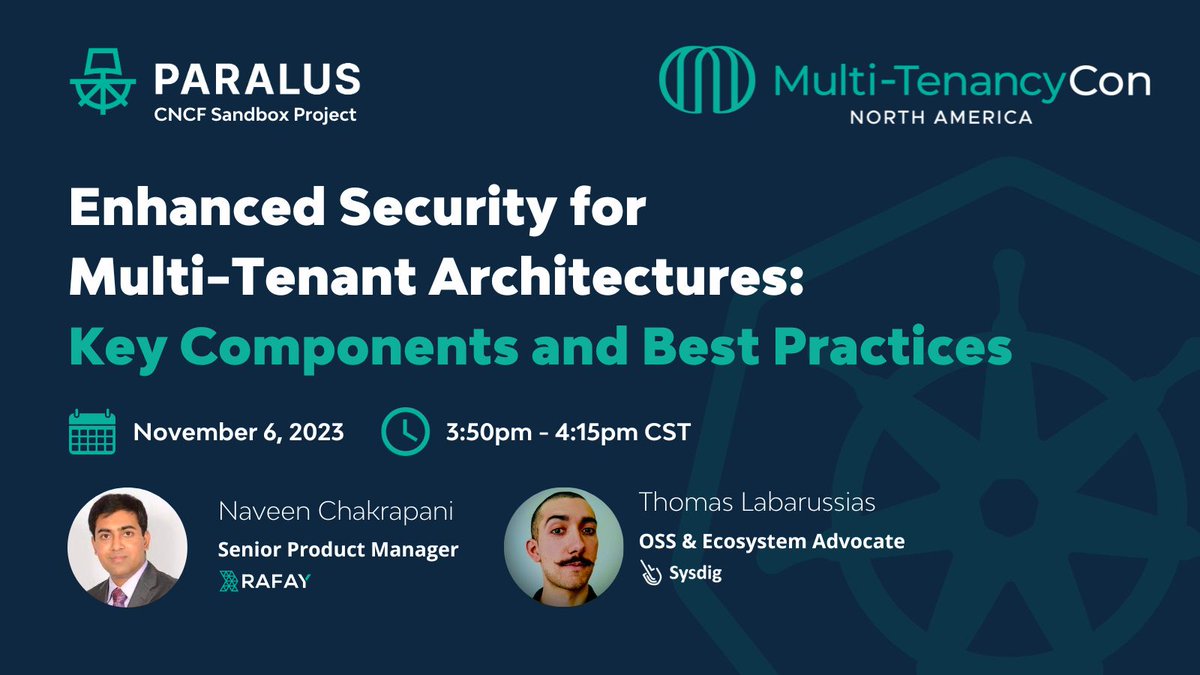 PARALUS
CNCF Sandbox Project

Multi-TenancyCon
NORTH AMERICA

Enhanced Security for Multi-Tenant Architectures: Key Components and Best Practices

November 6, 2023

3:50pm - 4:15pm CST

Naveen Chakrapani
Senior Product Manager
RAFAY

Thomas Labarussias
OSS & Ecosystem Advocate
Sysdig